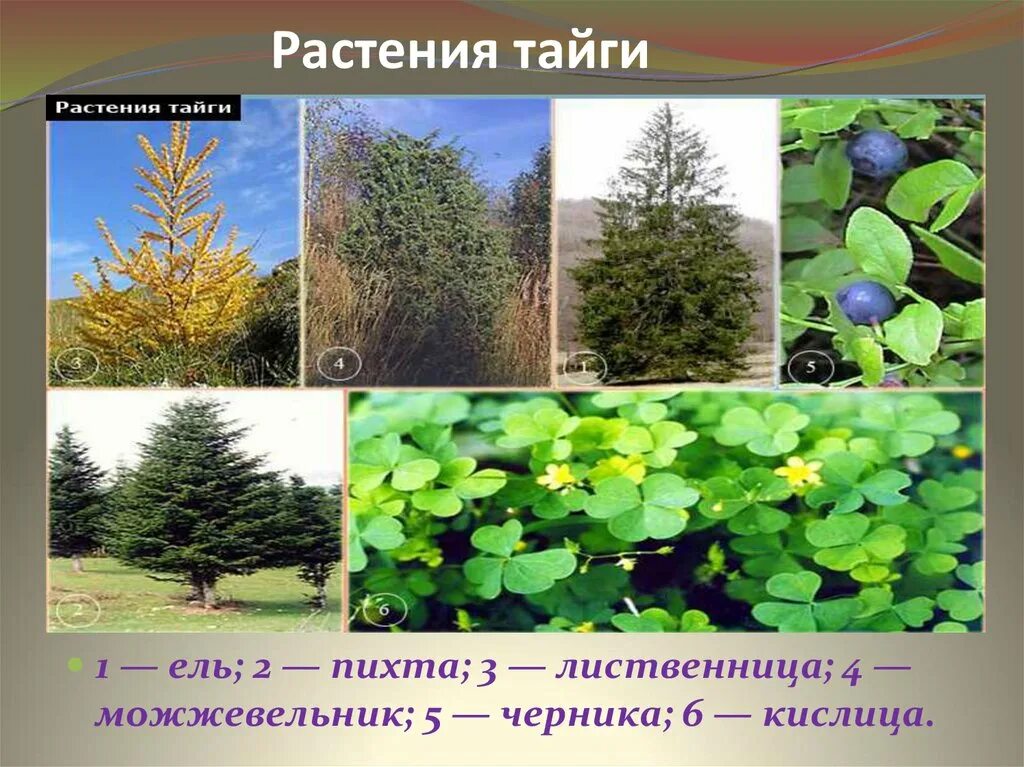 Растения тайги

Растения тайги

3

4

1

5

2

6

1 — ель; 2 — пихта; 3 — лиственница; 4 — можжевельник; 5 — черника; 6 — кислица.